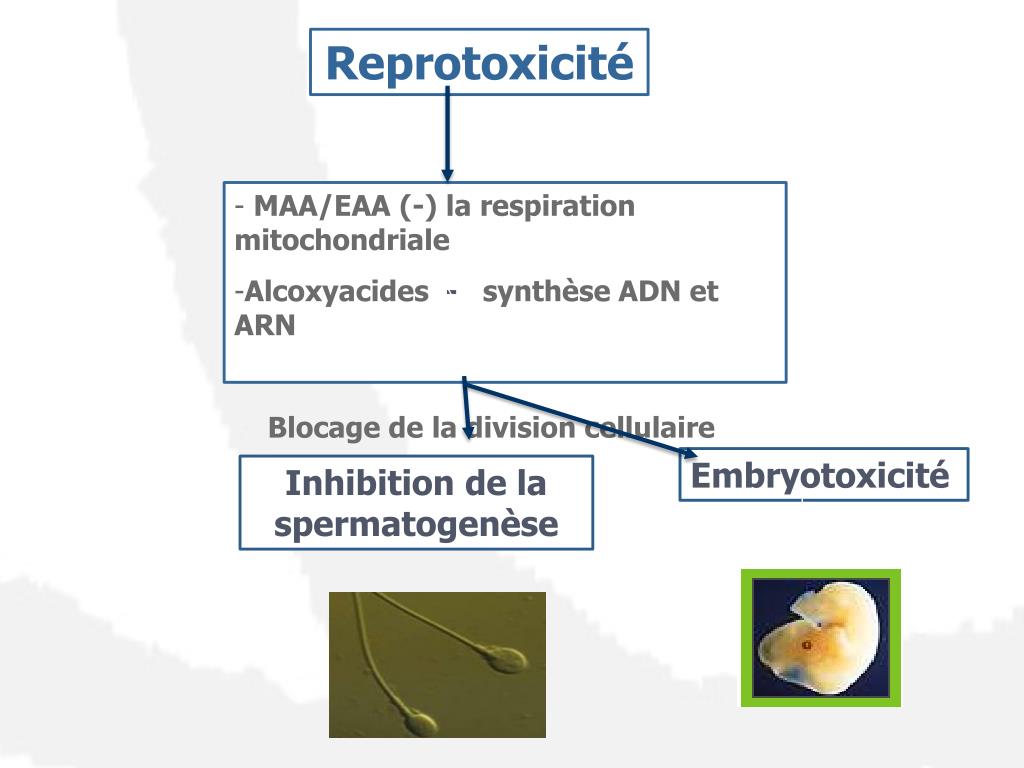 Reprotoxicité

- MAA/EAA (-) la respiration mitochondriale

-Alcoxyacides - synthèse ADN et ARN

Blocage de la division cellulaire

Inhibition de la spermatogenèse

Embryotoxicité